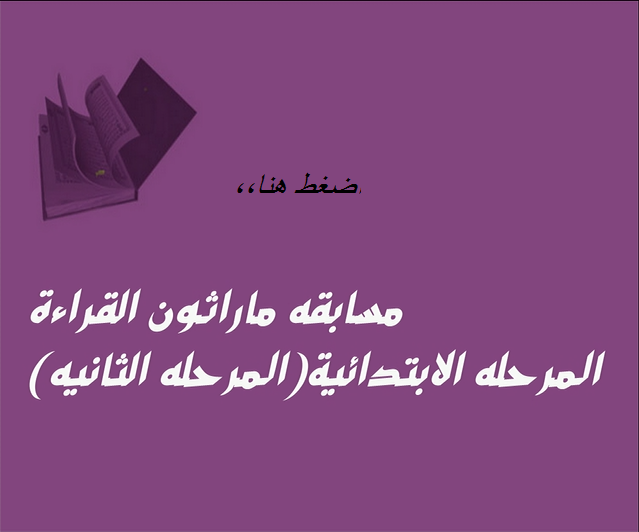 ،ضغط هنا،،

مسابقه ماراثون القراءة
المرحله الابتدائية(المرحله الثانيه)